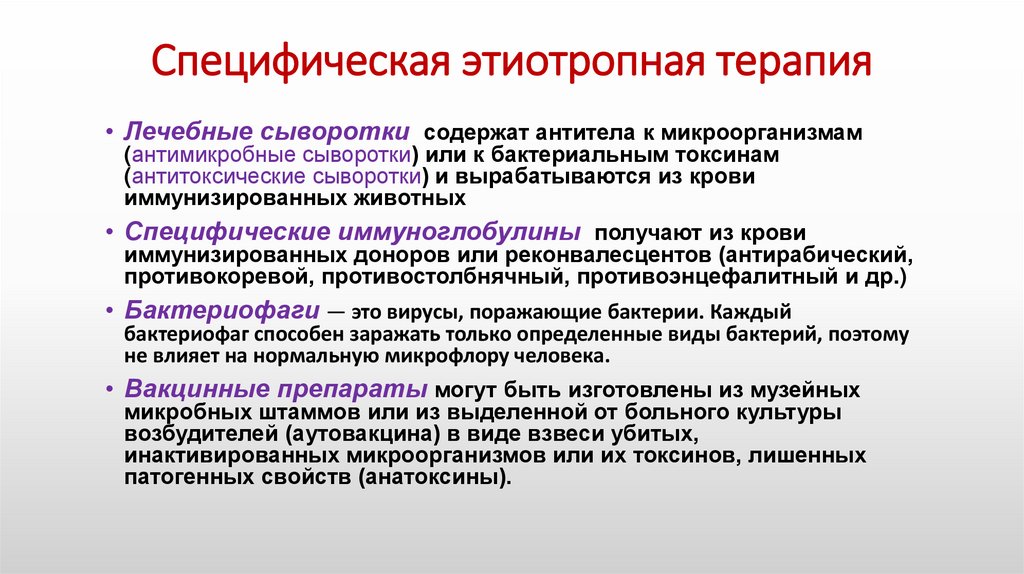 Специфическая этиотропная терапия

• Лечебные сыворотки содержат антитела к микроорганизмам (антимикробные сыворотки) или к бактериальным токсинам (антитоксические сыворотки) и вырабатываются из крови иммунизированных животных

• Специфические иммуноглобулины получают из крови иммунизированных доноров или реконвалесцентов (антирабический, противокоревой, противостолбнячный, противоэнцефалитный и др.)

• Бактериофаги — это вирусы, поражающие бактерии. Каждый бактериофаг способен заражать только определенные виды бактерий, поэтому не влияет на нормальную микрофлору человека.

• Вакцинные препараты могут быть изготовлены из музейных микробных штаммов или из выделенной от больного культуры возбудителей (аутовакцина) в виде взвеси убитых, инактивированных микроорганизмов или их токсинов, лишенных патогенных свойств (анатоксины).